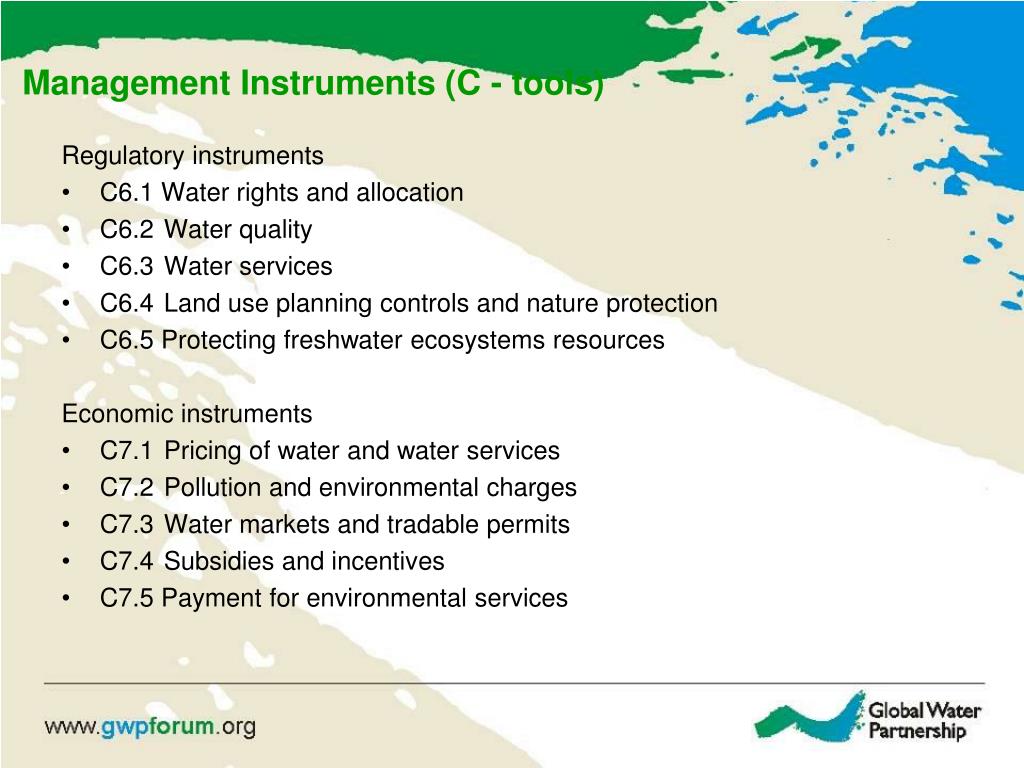 Management Instruments (C - tools)

Regulatory instruments
• C6.1 Water rights and allocation
• C6.2 Water quality
• C6.3 Water services
• C6.4 Land use planning controls and nature protection
• C6.5 Protecting freshwater ecosystems resources

Economic instruments
• C7.1 Pricing of water and water services
• C7.2 Pollution and environmental charges
• C7.3 Water markets and tradable permits
• C7.4 Subsidies and incentives
• C7.5 Payment for environmental services

www.gwpforum.org

Global Water Partnership